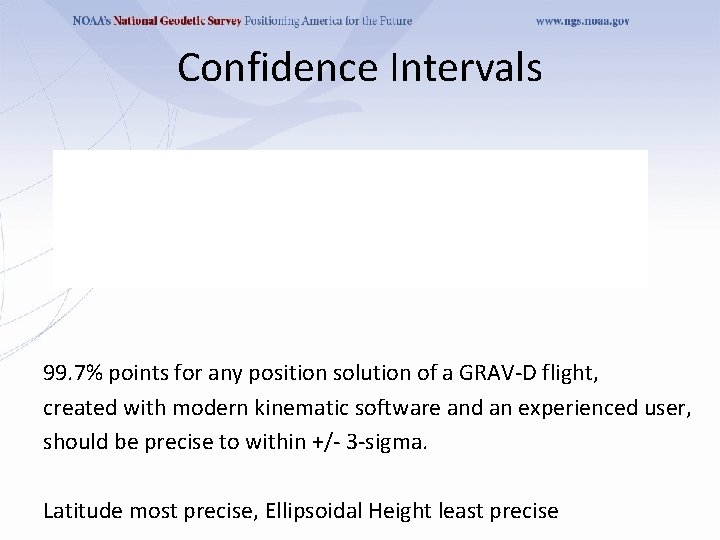 NOAA's National Geodetic Survey Positioning America for the Future www.ngs.noaa.gov

Confidence Intervals

99.7% points for any position solution of a GRAV-D flight, created with modern kinematic software and an experienced user, should be precise to within +/- 3-sigma.

Latitude most precise, Ellipsoidal Height least precise